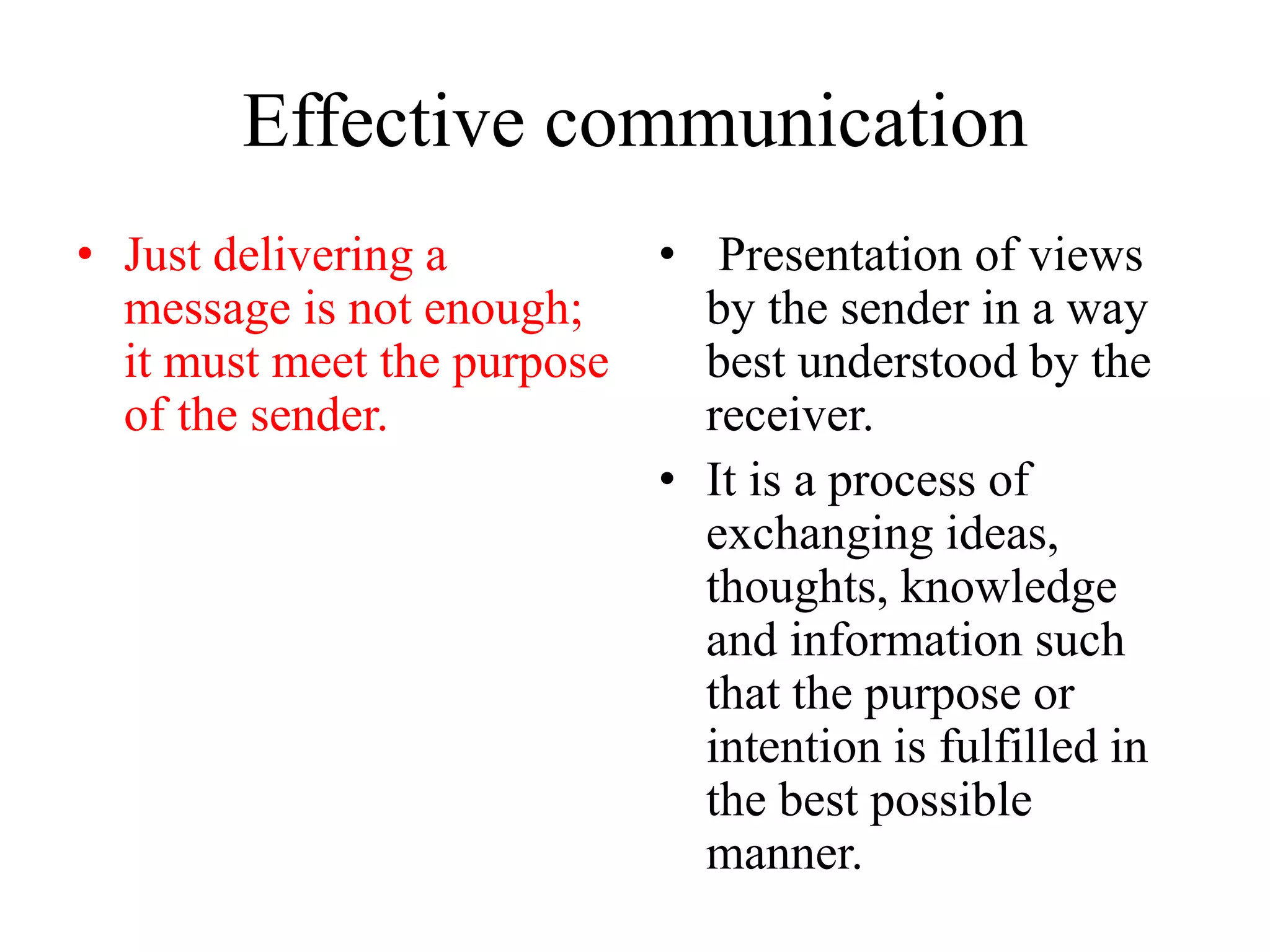 Effective communication

• Just delivering a message is not enough; it must meet the purpose of the sender.

• Presentation of views by the sender in a way best understood by the receiver.

• It is a process of exchanging ideas, thoughts, knowledge and information such that the purpose or intention is fulfilled in the best possible manner.